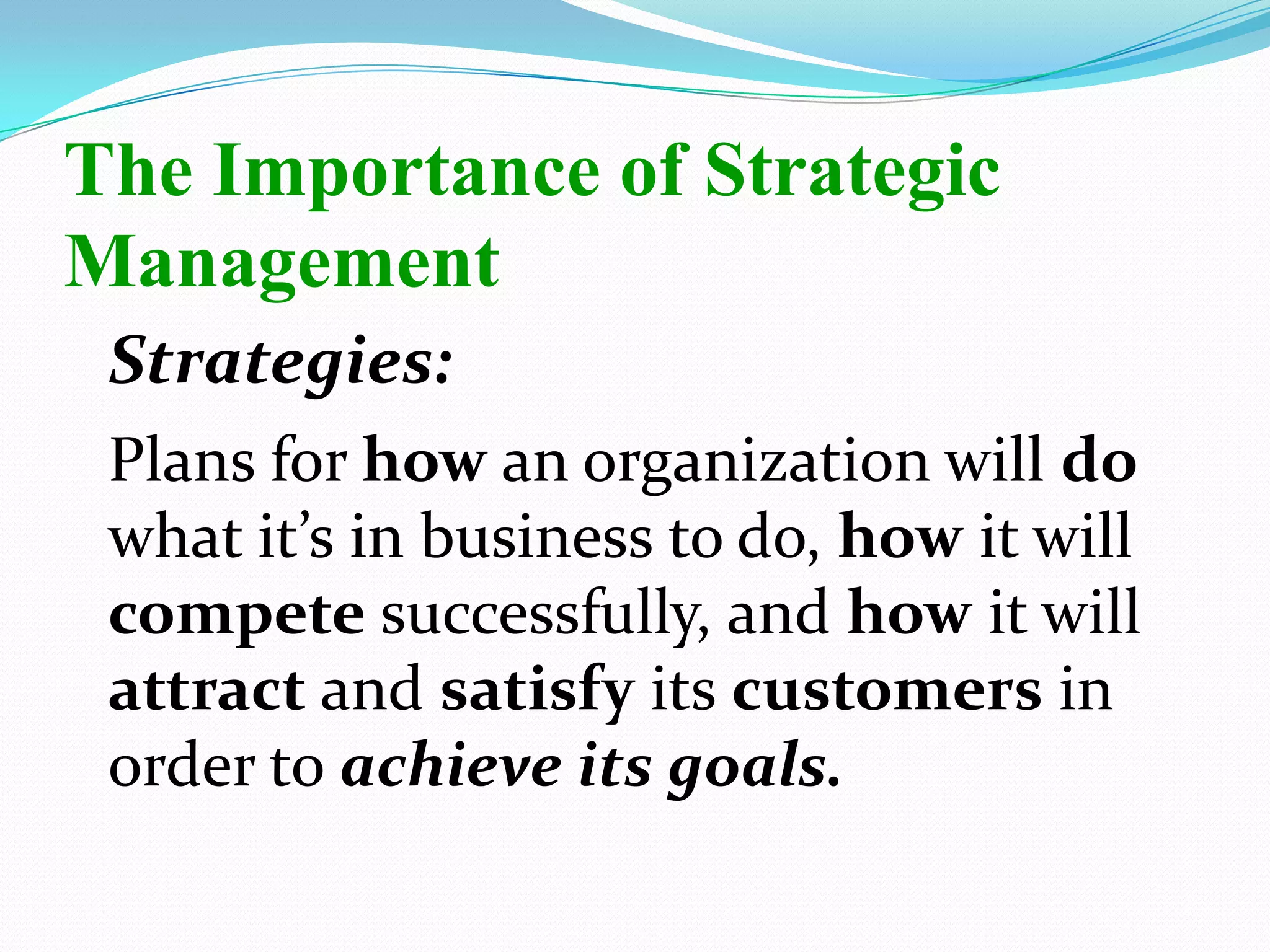 The Importance of Strategic Management

Strategies:

Plans for how an organization will do what it’s in business to do, how it will compete successfully, and how it will attract and satisfy its customers in order to achieve its goals.